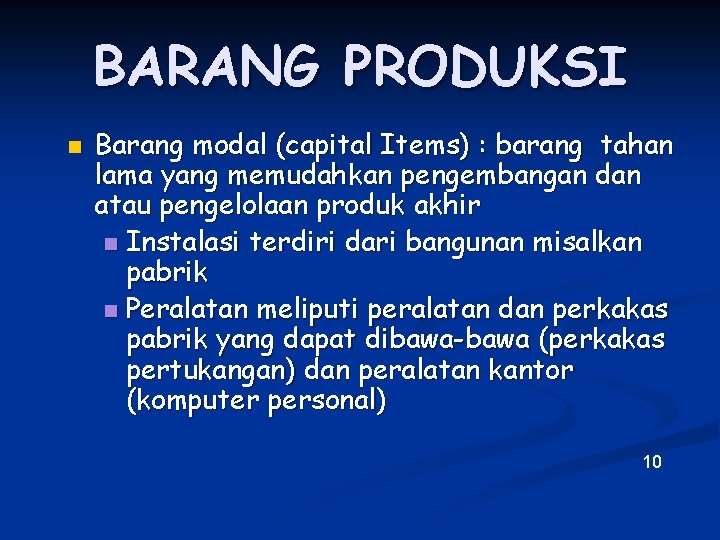 BARANG PRODUKSI

Barang modal (capital Items) : barang tahan lama yang memudahkan pengembangan dan atau pengelolaan produk akhir

Instalasi terdiri dari bangunan misalkan pabrik

Peralatan meliputi peralatan dan perkakas pabrik yang dapat dibawa-bawa (perkakas pertukangan) dan peralatan kantor (komputer personal)

10